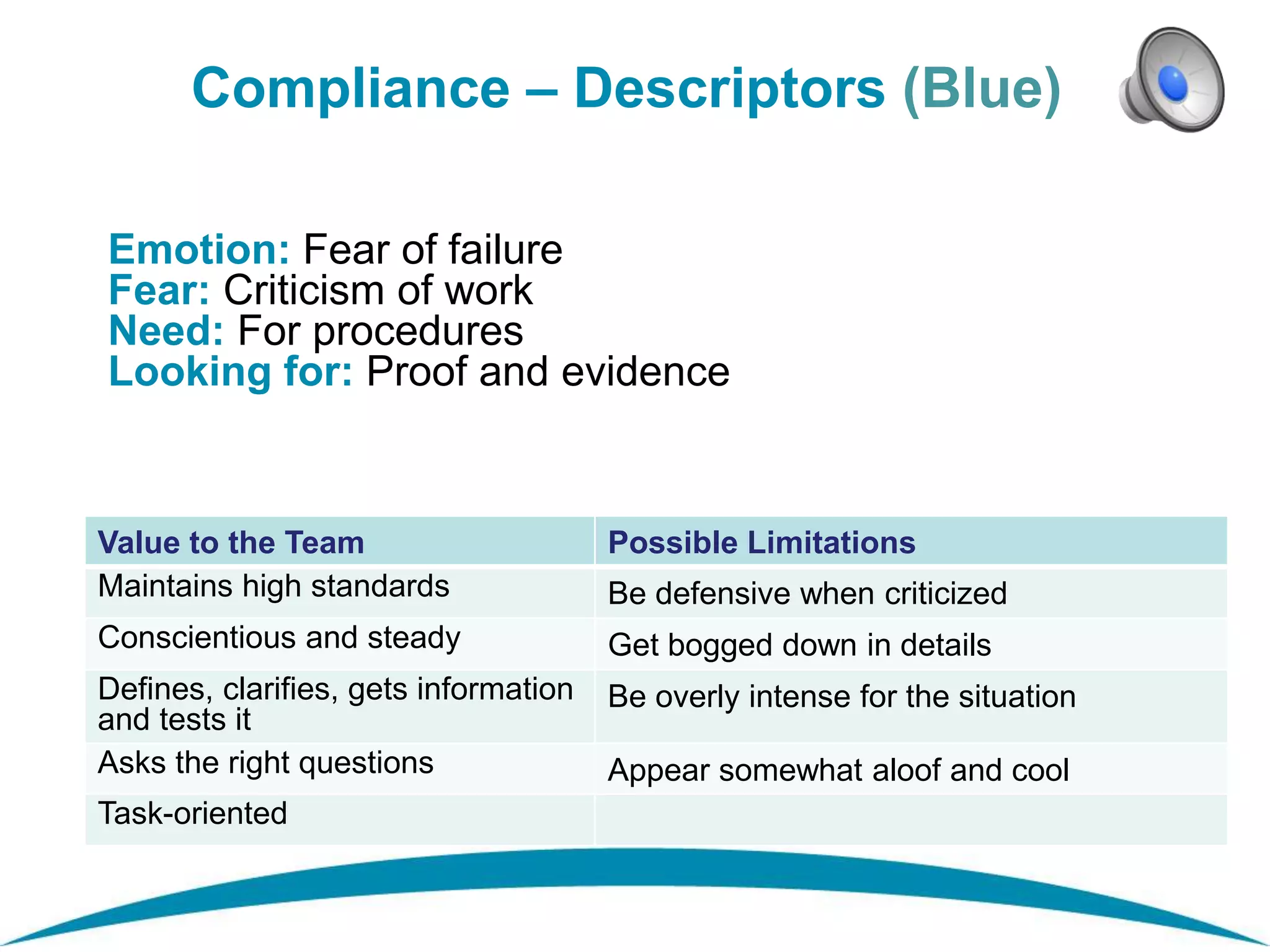 Compliance – Descriptors (Blue)

Emotion: Fear of failure
Fear: Criticism of work
Need: For procedures
Looking for: Proof and evidence

| Value to the Team | Possible Limitations |
|---|---|
| Maintains high standards | Be defensive when criticized |
| Conscientious and steady | Get bogged down in details |
| Defines, clarifies, gets information and tests it | Be overly intense for the situation |
| Asks the right questions | Appear somewhat aloof and cool |
| Task-oriented | |